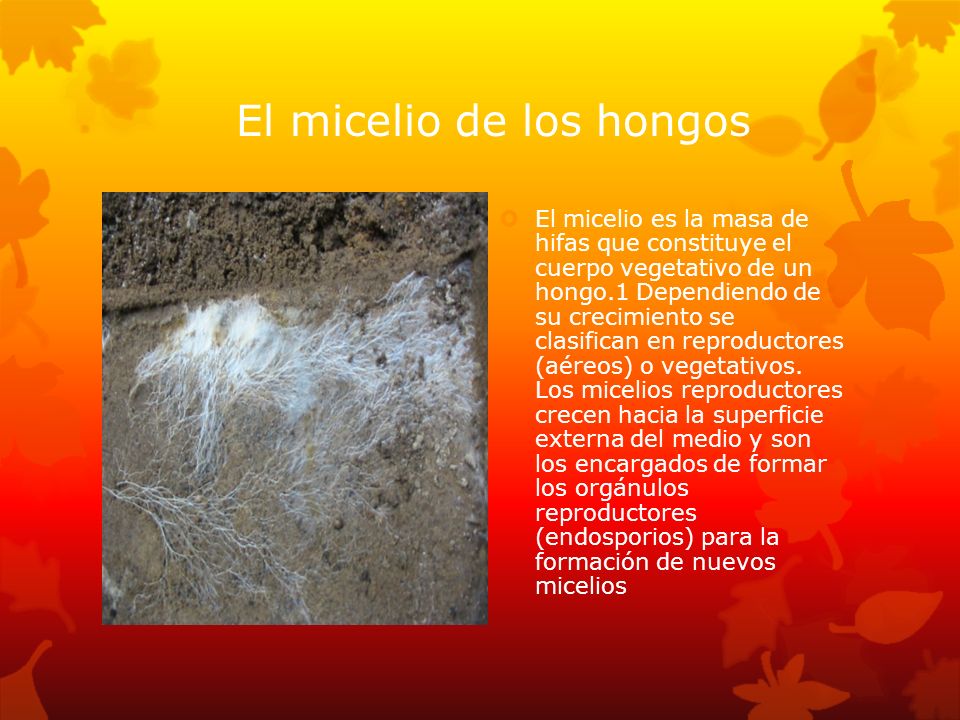 El micelio de los hongos

El micelio es la masa de hifas que constituye el cuerpo vegetativo de un hongo.1 Dependiendo de su crecimiento se clasifican en reproductores (aéreos) o vegetativos. Los micelios reproductores crecen hacia la superficie externa del medio y son los encargados de formar los orgánulos reproductores (endosporios) para la formación de nuevos micelios